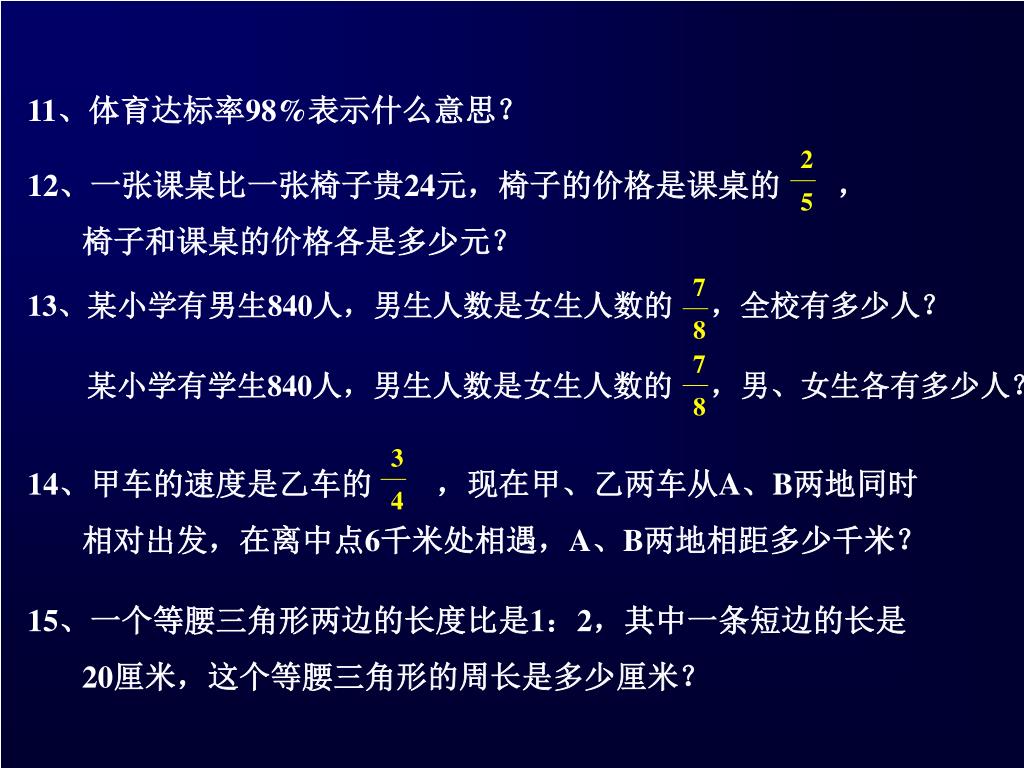 11、体育达标率98％表示什么意思？

12、一张课桌比一张椅子贵24元，椅子的价格是课桌的 $\frac{2}{5}$ ，椅子和课桌的价格各是多少元？

13、某小学有男生840人，男生人数是女生人数的 $\frac{7}{8}$，全校有多少人？

某小学有学生840人，男生人数是女生人数的 $\frac{7}{8}$，男、女生各有多少人？

14、甲车的速度是乙车的 $\frac{3}{4}$ ，现在甲、乙两车从A、B两地同时相对出发，在离中点6千米处相遇，A、B两地相距多少千米？

15、一个等腰三角形两边的长度比是1：2，其中一条短边的长是20厘米，这个等腰三角形的周长是多少厘米？